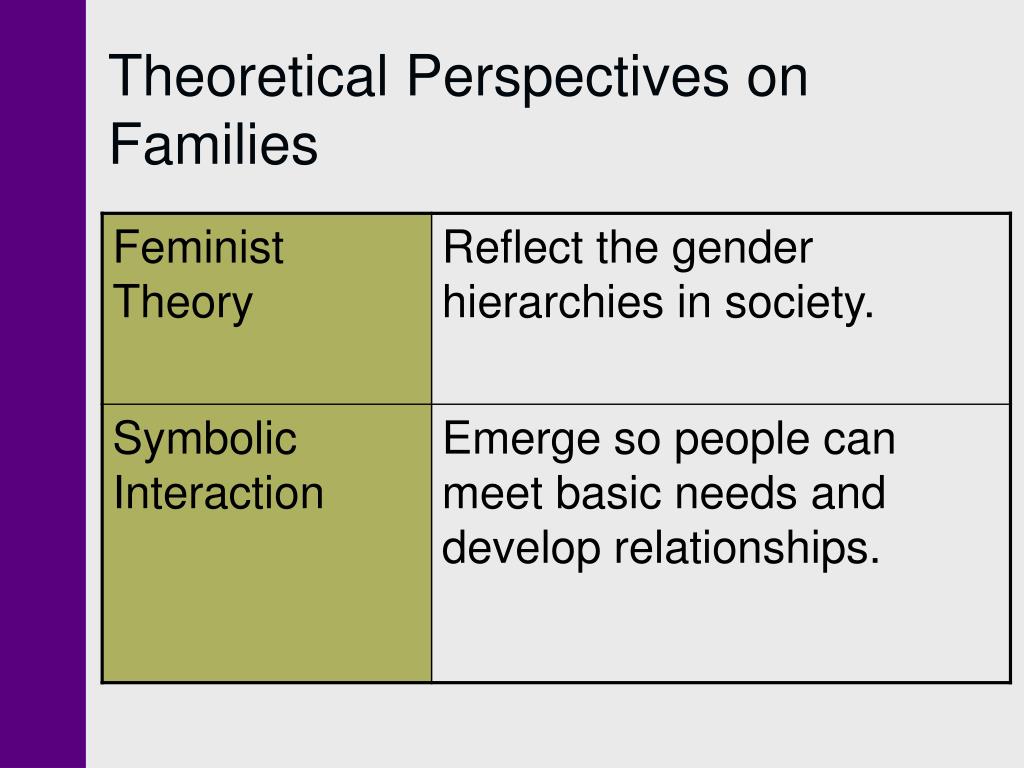 Theoretical Perspectives on Families

| Feminist Theory | Reflect the gender hierarchies in society. |
|---|---|
| Symbolic Interaction | Emerge so people can meet basic needs and develop relationships. |